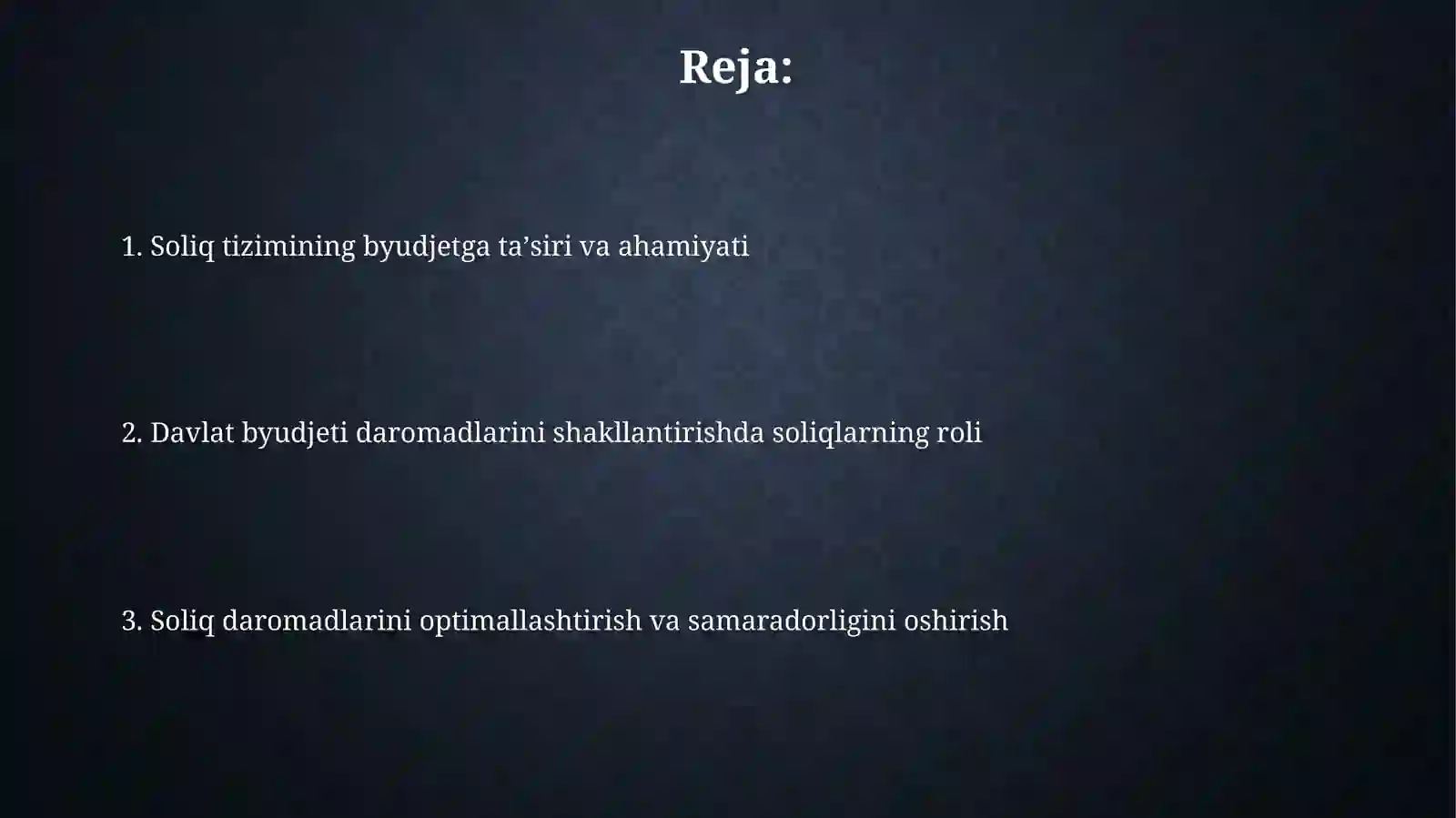 Reja:

1. Soliq tizimining byudjetga ta’siri va ahamiyati

2. Davlat byudjeti daromadlarini shakllantirishda soliqlarning roli

3. Soliq daromadlarini optimallashtirish va samaradorligini oshirish